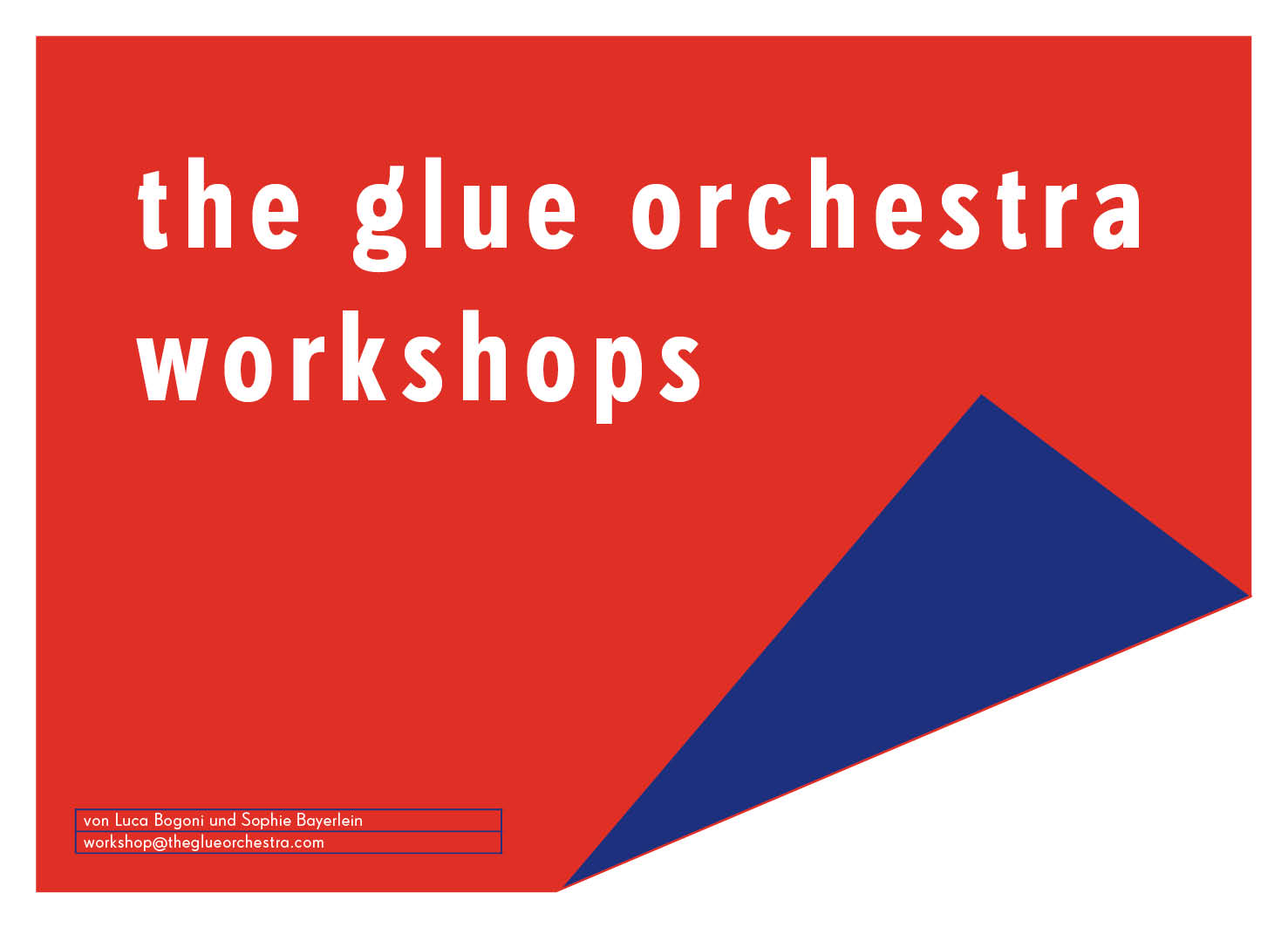 the glue orchestra
workshops

von Luca Bogoni und Sophie Bayerlein
workshop@theglueorchestra.com